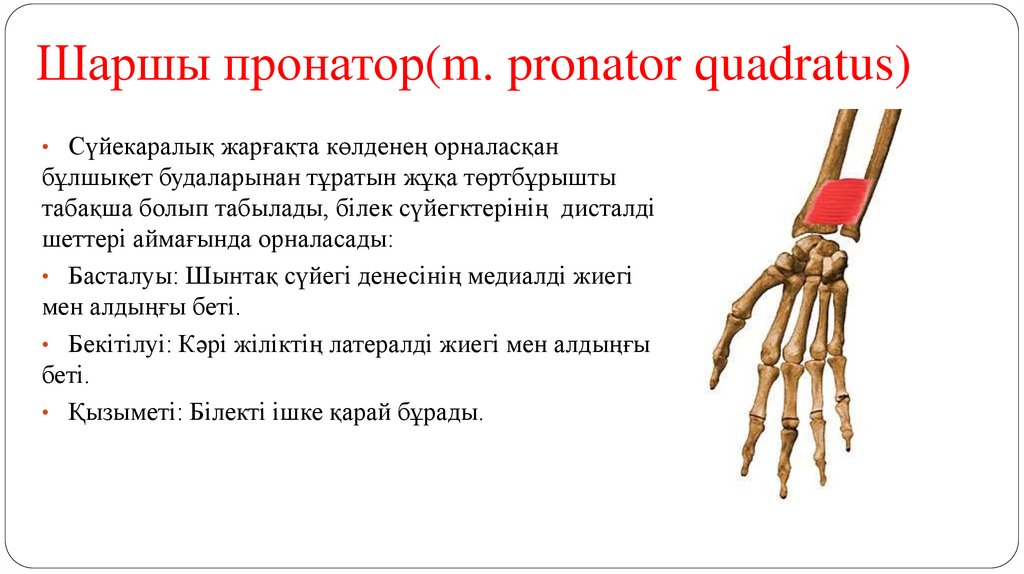 Шаршы пронатор(m. pronator quadratus)

• Сүйекаралық жарғақта көлденең орналасқан бұлшықет будаларынан тұратын жұқа төртбұрышты табақша болып табылады, білек сүйегктерінің дисталді шеттері аймағында орналасады:

• Басталуы: Шынтақ сүйегі денесінің медиалді жиегі мен алдыңғы беті.

• Бекітілуі: Кәрі жіліктің латералді жиегі мен алдыңғы беті.

• Қызыметі: Білекті ішке қарай бұрады.